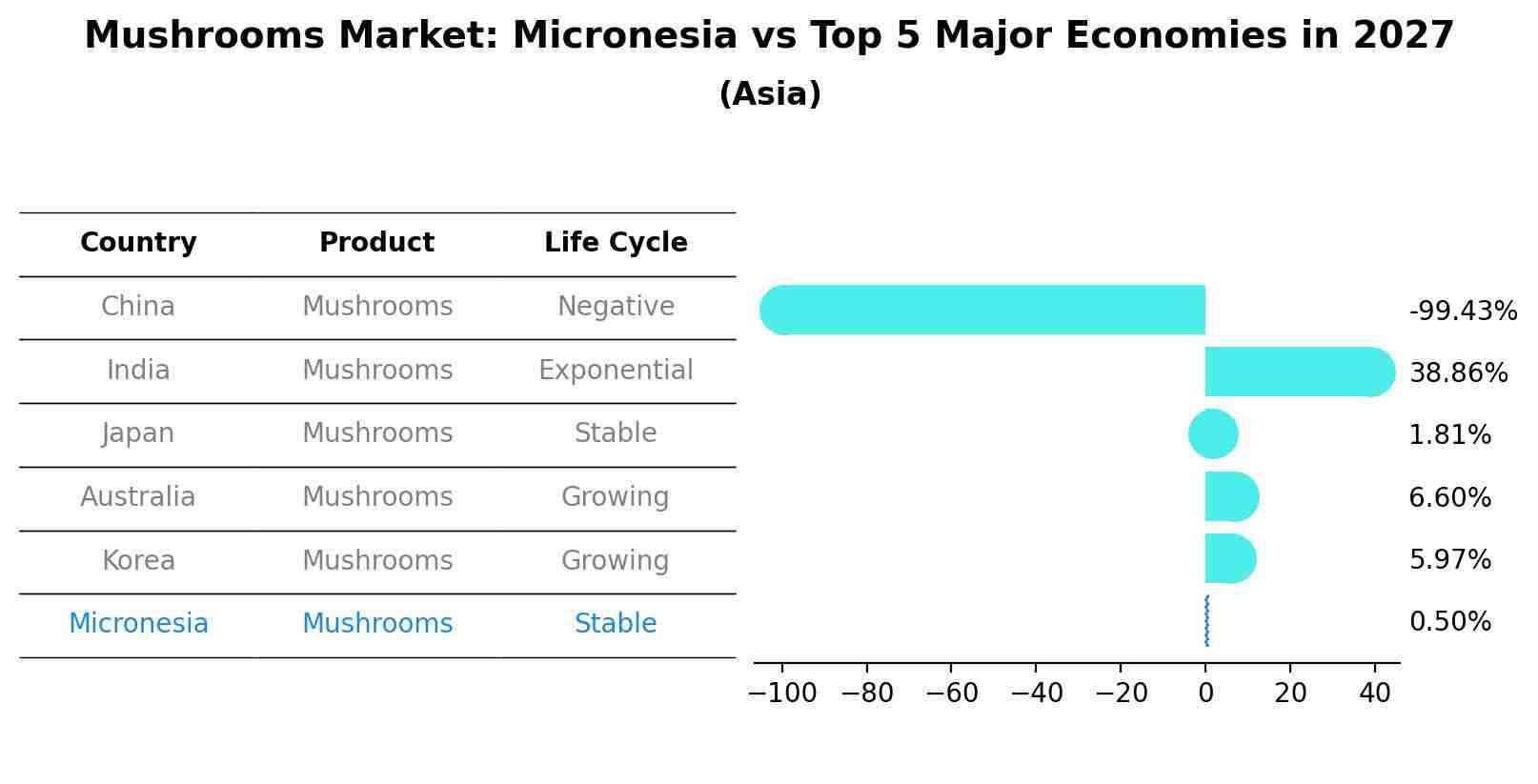 Mushrooms Market: Micronesia vs Top 5 Major Economies in 2027
(Asia)

| Country | Product | Life Cycle |
|---|---|---|
| China | Mushrooms | Negative |
| India | Mushrooms | Exponential |
| Japan | Mushrooms | Stable |
| Australia | Mushrooms | Growing |
| Korea | Mushrooms | Growing |
| Micronesia | Mushrooms | Stable |

-99.43%
38.86%
1.81%
6.60%
5.97%
0.50%

−100 −80 −60 −40 −20 0 20 40